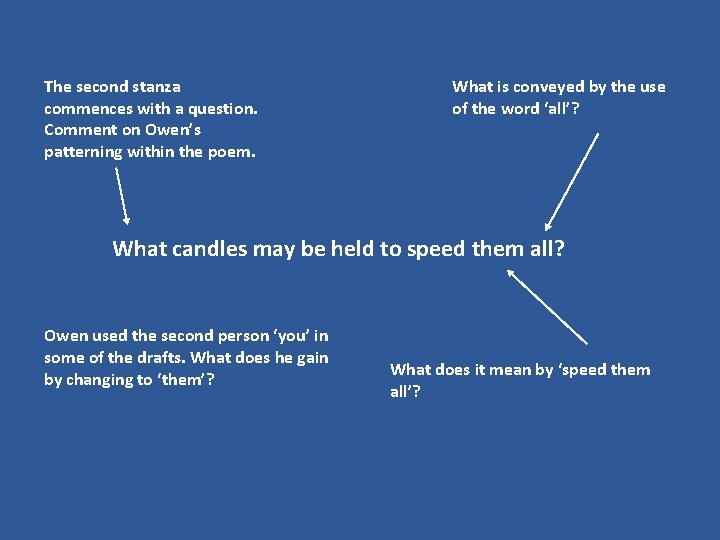 The second stanza commences with a question. Comment on Owen's patterning within the poem.

What is conveyed by the use of the word 'all'?

What candles may be held to speed them all?

Owen used the second person 'you' in some of the drafts. What does he gain by changing to 'them'?

What does it mean by 'speed them all'?